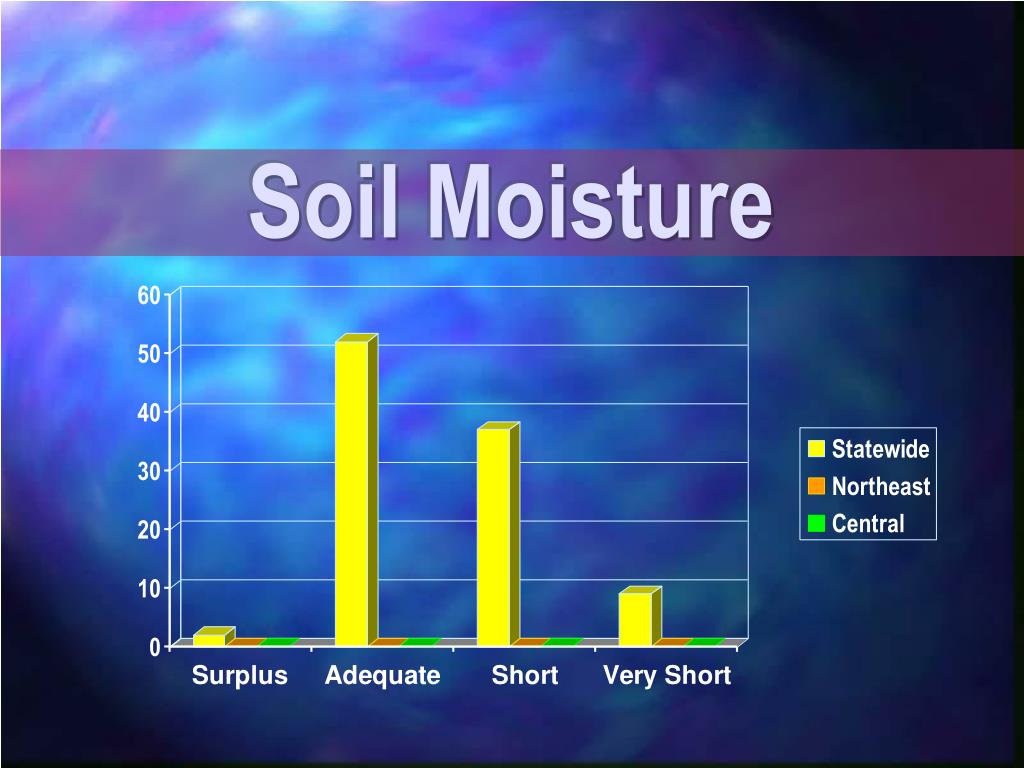 Soil Moisture

60
50
40
30
20
10
0

Surplus
Adequate
Short
Very Short

Statewide
Northeast
Central